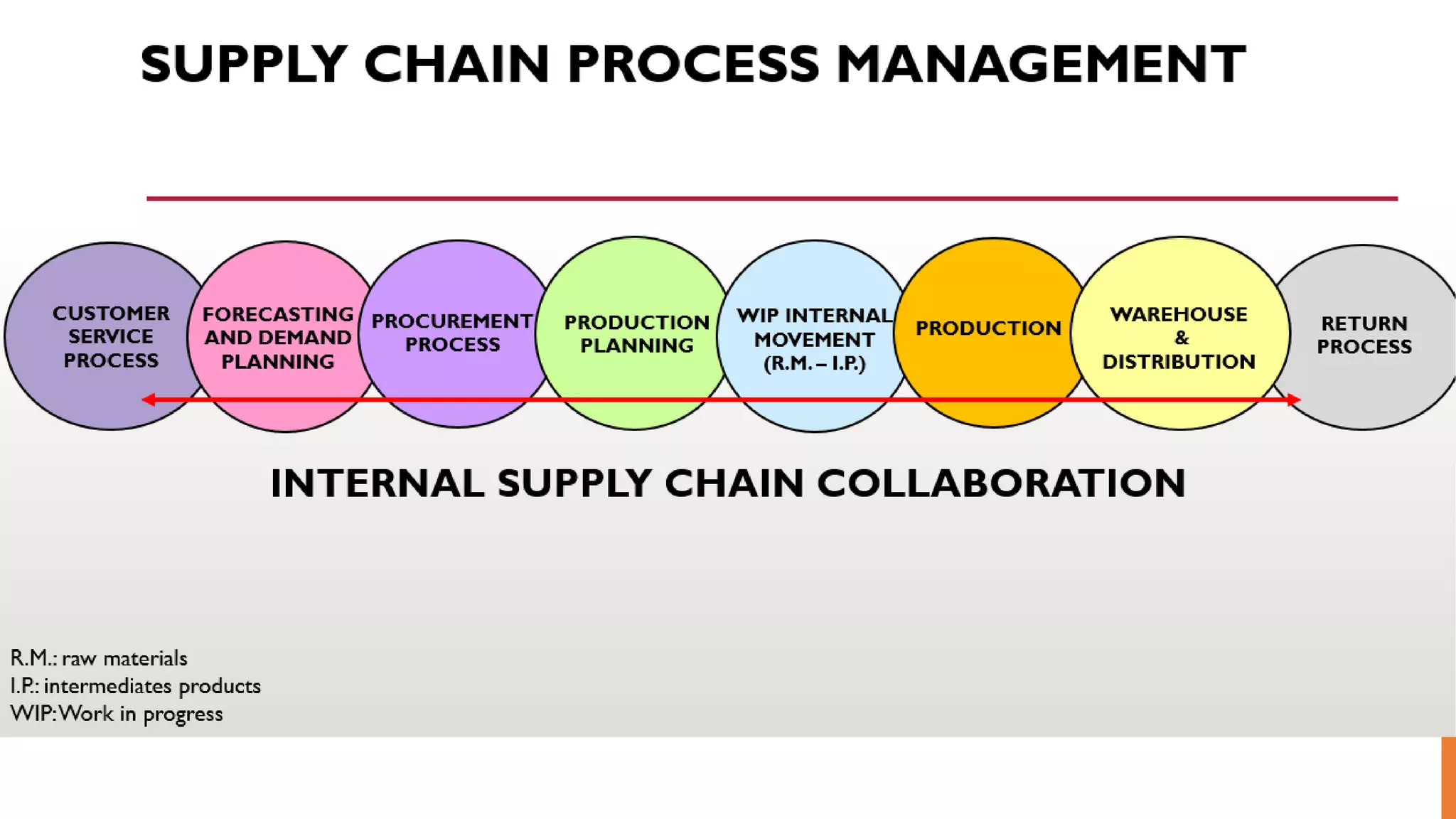 SUPPLY CHAIN PROCESS MANAGEMENT

CUSTOMER SERVICE PROCESS

FORECASTING AND DEMAND PLANNING

PROCUREMENT PROCESS

PRODUCTION PLANNING

WIP INTERNAL MOVEMENT (R.M. – I.P.)

PRODUCTION

WAREHOUSE & DISTRIBUTION

RETURN PROCESS

INTERNAL SUPPLY CHAIN COLLABORATION

R.M.: raw materials
I.P.: intermediates products
WIP: Work in progress